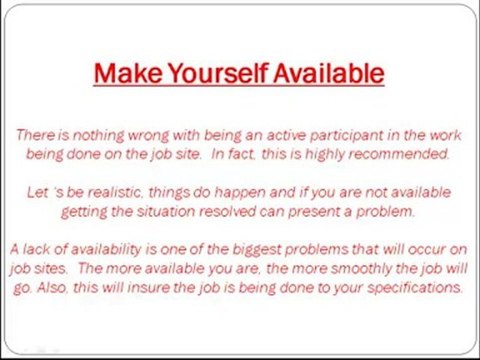 Make Yourself Available

There is nothing wrong with being an active participant in the work being done on the job site. In fact, this is highly recommended.

Let 's be realistic, things do happen and if you are not available getting the situation resolved can present a problem.

A lack of availability is one of the biggest problems that will occur on job sites. The more available you are, the more smoothly the job will go. Also, this will insure the job is being done to your specifications.